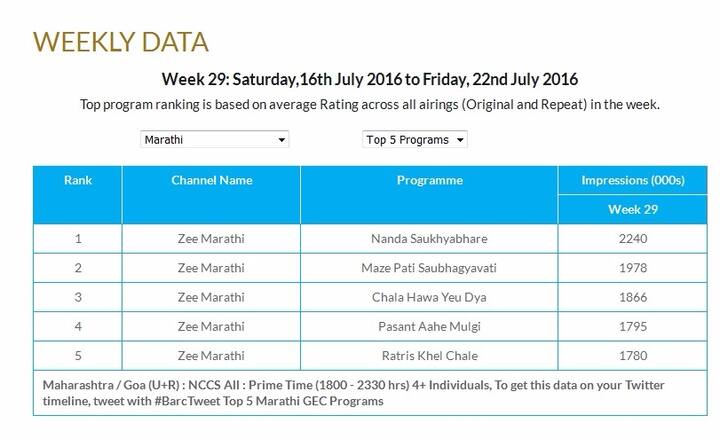 WEEKLY DATA

Week 29: Saturday,16th July 2016 to Friday, 22nd July 2016

Top program ranking is based on average Rating across all airings (Original and Repeat) in the week.

Marathi

Top 5 Programs

| Rank | Channel Name | Programme | Impressions (000s) Week 29 |
|---|---|---|---|
| 1 | Zee Marathi | Nanda Saukhyabhare | 2240 |
| 2 | Zee Marathi | Maze Pati Saubhagyavati | 1978 |
| 3 | Zee Marathi | Chala Hawa Yeu Dya | 1866 |
| 4 | Zee Marathi | Pasant Aahe Mulgi | 1795 |
| 5 | Zee Marathi | Ratris Khel Chale | 1780 |

Maharashtra / Goa (U+R) : NCCS All : Prime Time (1800 - 2330 hrs) 4+ Individuals, To get this data on your Twitter timeline, tweet with #BarcTweet Top 5 Marathi GEC Programs